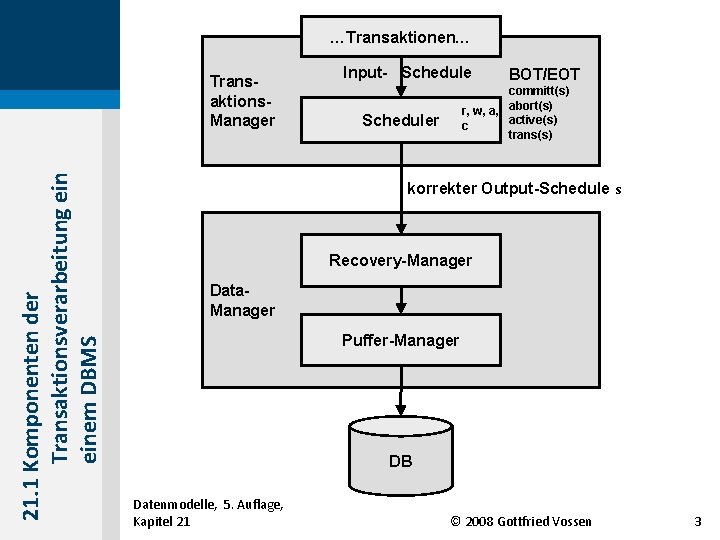 21.1 Komponenten der Transaktionsverarbeitung ein einem DBMS

...Transaktionen...

Trans-aktions-Manager

Input- Schedule

BOT/EOT
committ(s)
abort(s)
active(s)
trans(s)

Scheduler

r, w, a, c

korrekter Output-Schedule s

Data-Manager

Recovery-Manager

Puffer-Manager

DB

Datenmodelle, 5. Auflage, Kapitel 21

© 2008 Gottfried Vossen

3